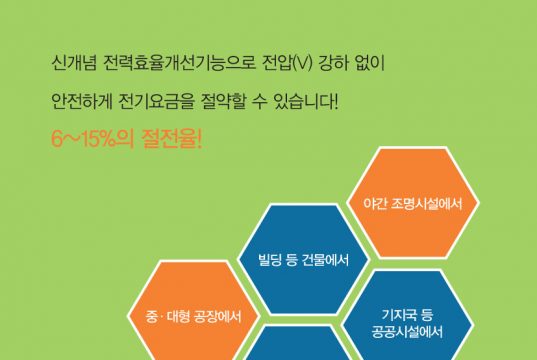 신개념 전력효율개선기능으로 전압(V) 강하 없이

안전하게 전기요금을 절약할 수 있습니다!

6~15%의 절전율!

야간 조명시설에서

빌딩 등 건물에서

중·대형 공장에서

기지국 등 공공시설에서